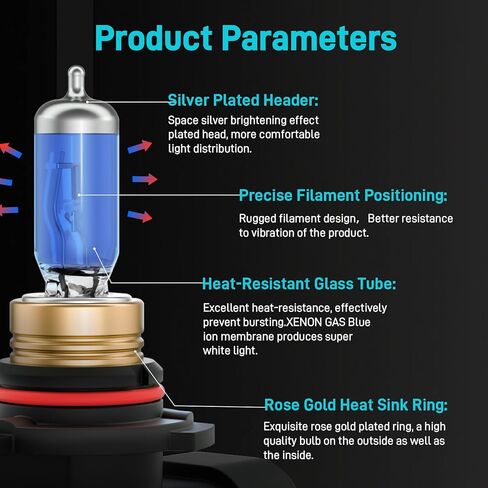 Product Parameters

Silver Plated Header:
Space silver brightening effect plated head, more comfortable light distribution.

Precise Filament Positioning:
Rugged filament design,  Better resistance to vibration of the product.

Heat-Resistant Glass Tube:
Excellent heat-resistance, effectively prevent bursting.XENON GAS Blue ion membrane produces super white light.

Rose Gold Heat Sink Ring:
Exquisite rose gold plated ring, a high quality bulb on the outside as well as the inside.